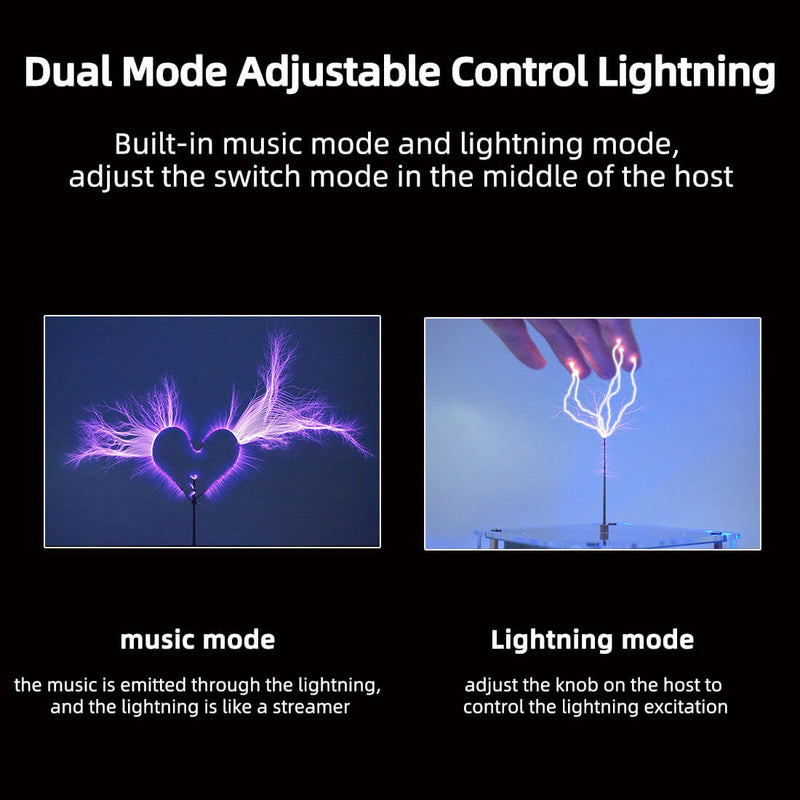 Dual Mode Adjustable Control Lightning

Built-in music mode and lightning mode, adjust the switch mode in the middle of the host

music mode

the music is emitted through the lightning, and the lightning is like a streamer

Lightning mode

adjust the knob on the host to control the lightning excitation